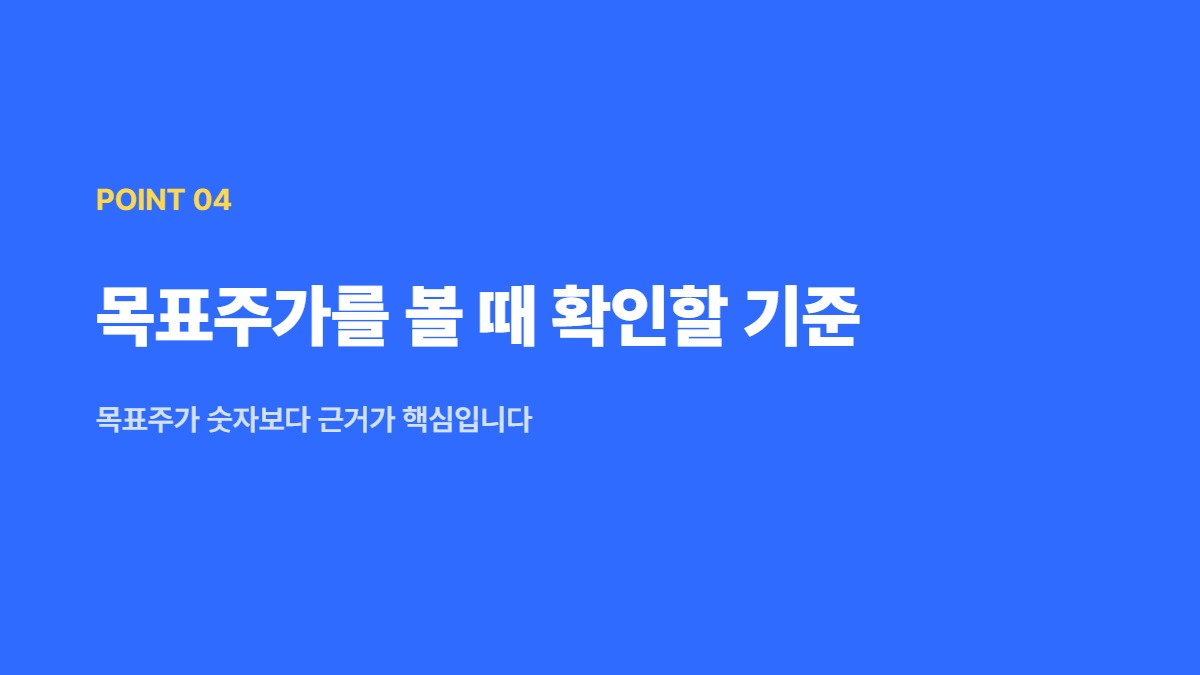 POINT 04

목표주가를 볼 때 확인할 기준

목표주가 숫자보다 근거가 핵심입니다